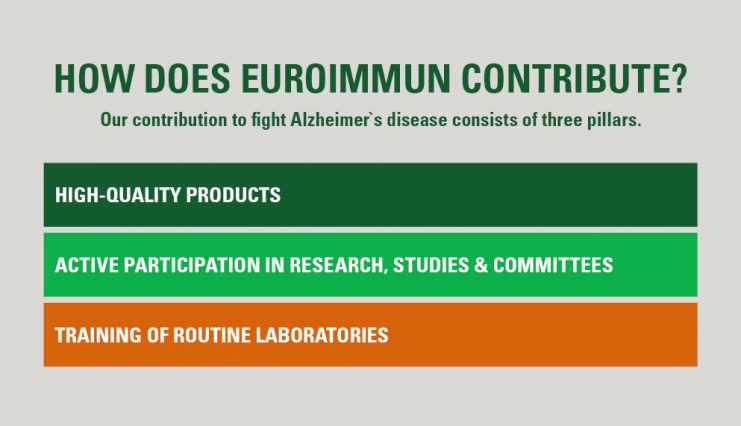 HOW DOES EUROIMMUN CONTRIBUTE?

Our contribution to fight Alzheimer`s disease consists of three pillars.

HIGH-QUALITY PRODUCTS

ACTIVE PARTICIPATION IN RESEARCH, STUDIES & COMMITTEES

TRAINING OF ROUTINE LABORATORIES